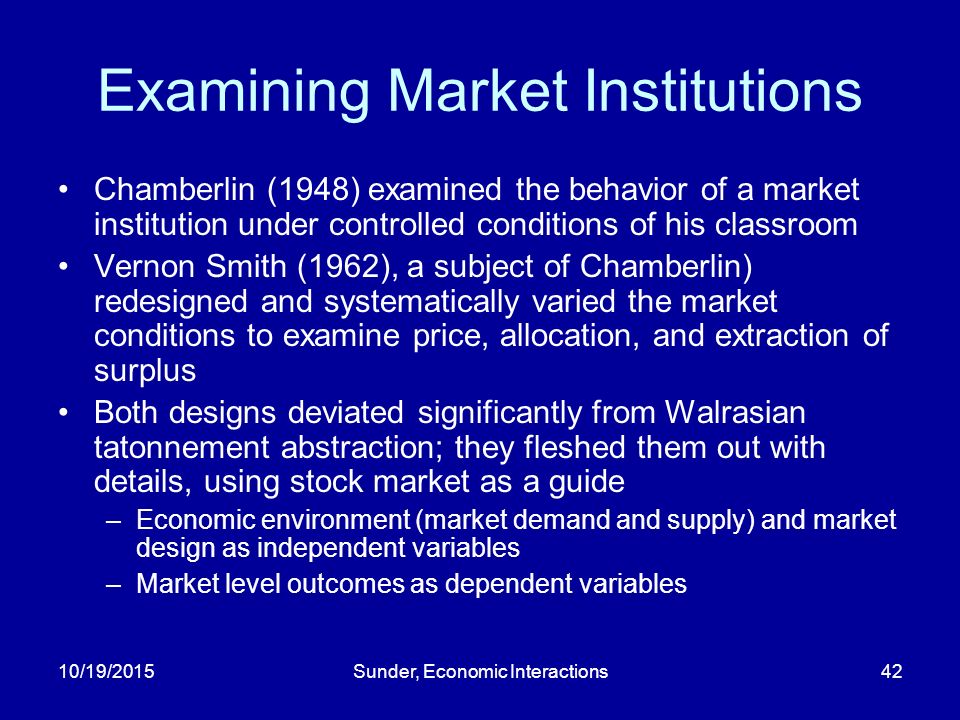 Examining Market Institutions

• Chamberlin (1948) examined the behavior of a market institution under controlled conditions of his classroom
• Vernon Smith (1962), a subject of Chamberlin) redesigned and systematically varied the market conditions to examine price, allocation, and extraction of surplus
• Both designs deviated significantly from Walrasian tatonnement abstraction; they fleshed them out with details, using stock market as a guide
– Economic environment (market demand and supply) and market design as independent variables
– Market level outcomes as dependent variables

10/19/2015
Sunder, Economic Interactions
42